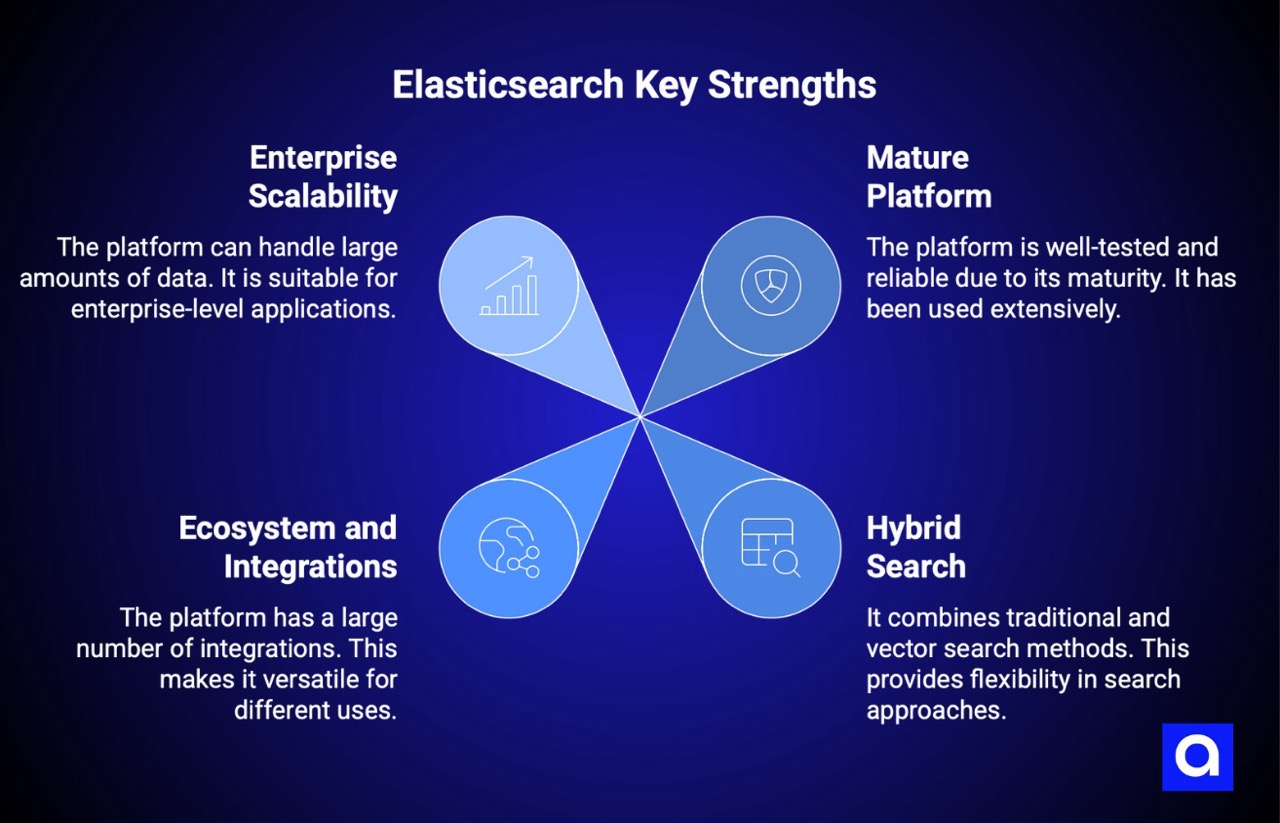 Elasticsearch Key Strengths

Enterprise Scalability

The platform can handle large amounts of data. It is suitable for enterprise-level applications.

Mature Platform

The platform is well-tested and reliable due to its maturity. It has been used extensively.

Ecosystem and Integrations

The platform has a large number of integrations. This makes it versatile for different uses.

Hybrid Search

It combines traditional and vector search methods. This provides flexibility in search approaches.

a